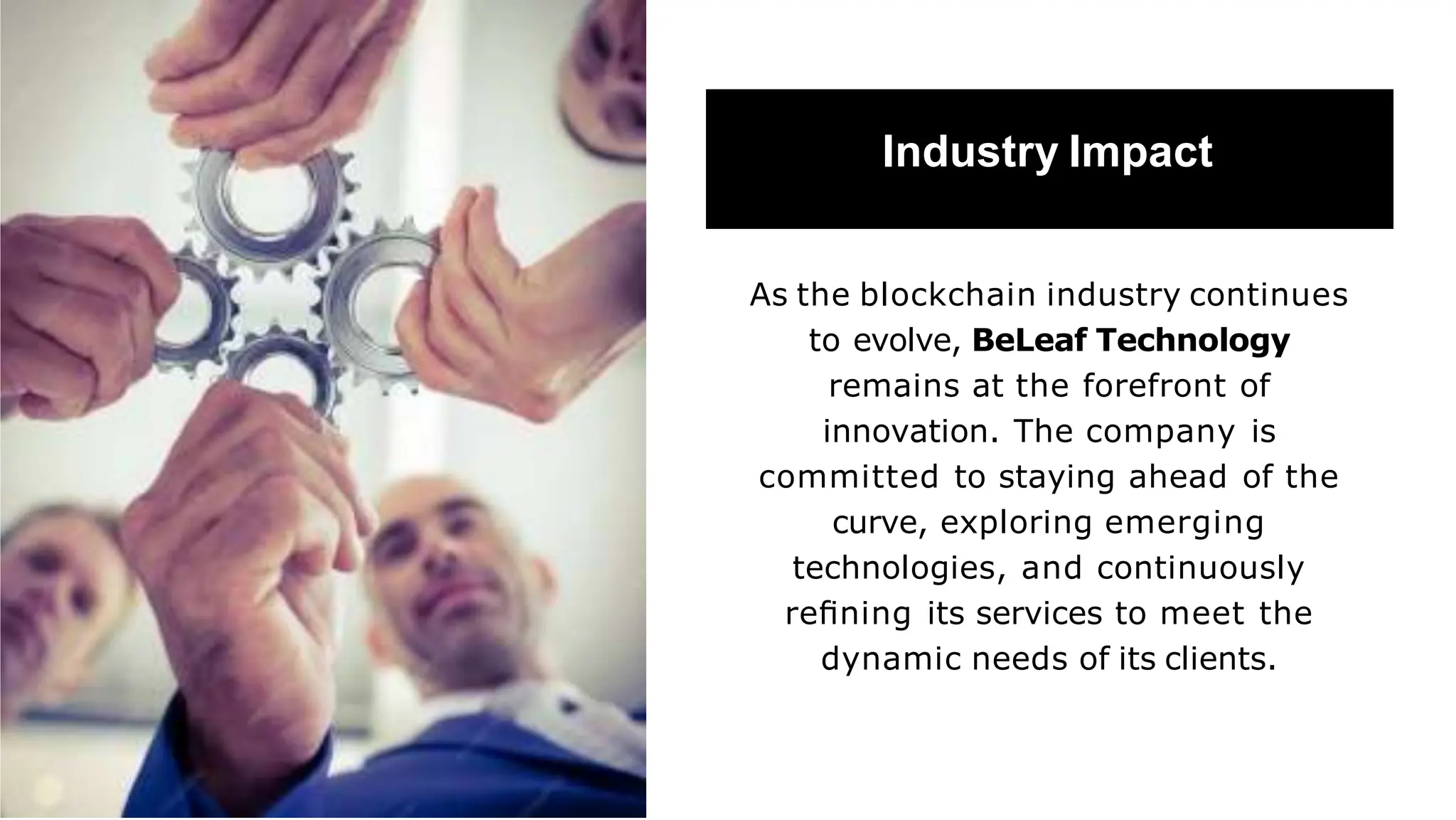 Industry Impact

As the blockchain industry continues to evolve, BeLeaf Technology remains at the forefront of innovation. The company is committed to staying ahead of the curve, exploring emerging technologies, and continuously refining its services to meet the dynamic needs of its clients.